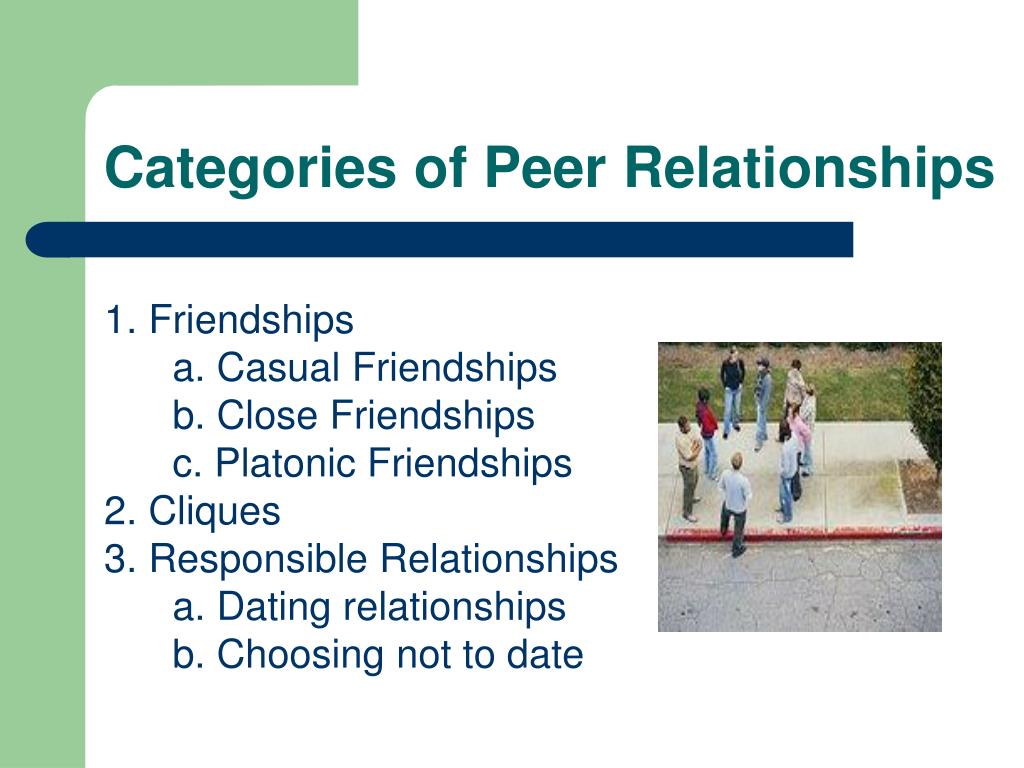 Categories of Peer Relationships

1. Friendships
a. Casual Friendships
b. Close Friendships
c. Platonic Friendships
2. Cliques
3. Responsible Relationships
a. Dating relationships
b. Choosing not to date